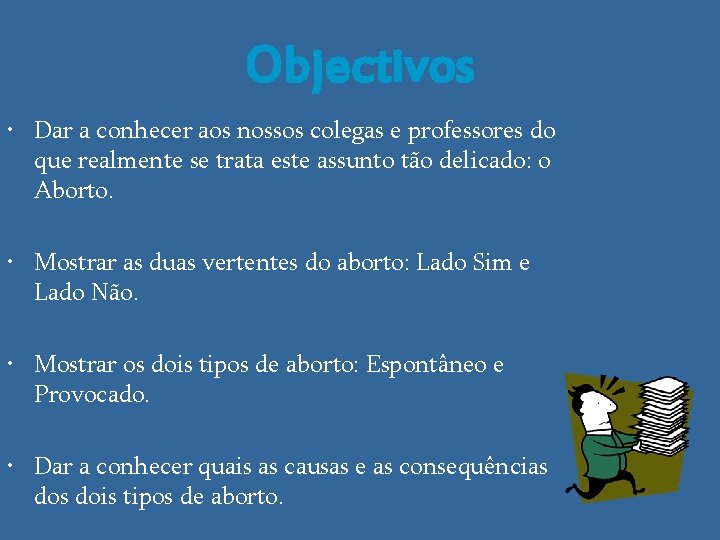 Objectivos

• Dar a conhecer aos nossos colegas e professores do que realmente se trata este assunto tão delicado: o Aborto.

• Mostrar as duas vertentes do aborto: Lado Sim e Lado Não.

• Mostrar os dois tipos de aborto: Espontâneo e Provocado.

• Dar a conhecer quais as causas e as consequências dos dois tipos de aborto.